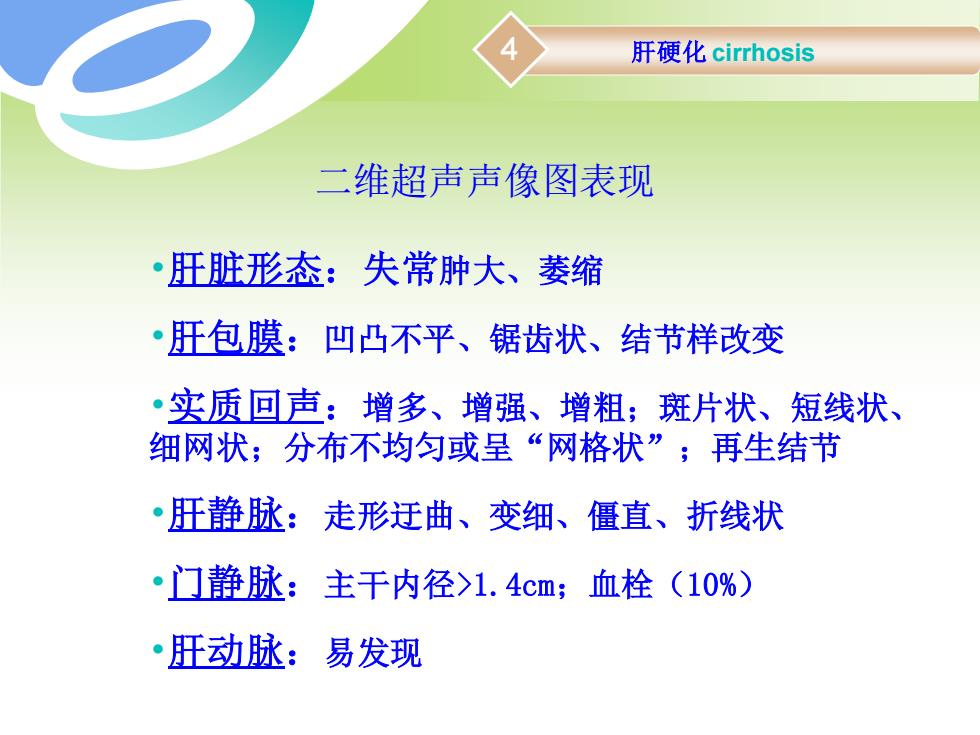 4

肝硬化 cirrhosis

二维超声声像图表现

•肝脏形态：失常肿大、萎缩

•肝包膜：凹凸不平、锯齿状、结节样改变

•实质回声：增多、增强、增粗；斑片状、短线状、细网状；分布不均匀或呈“网格状”；再生结节

•肝静脉：走形迂曲、变细、僵直、折线状

•门静脉：主干内径>1.4cm；血栓（10%）

•肝动脉：易发现